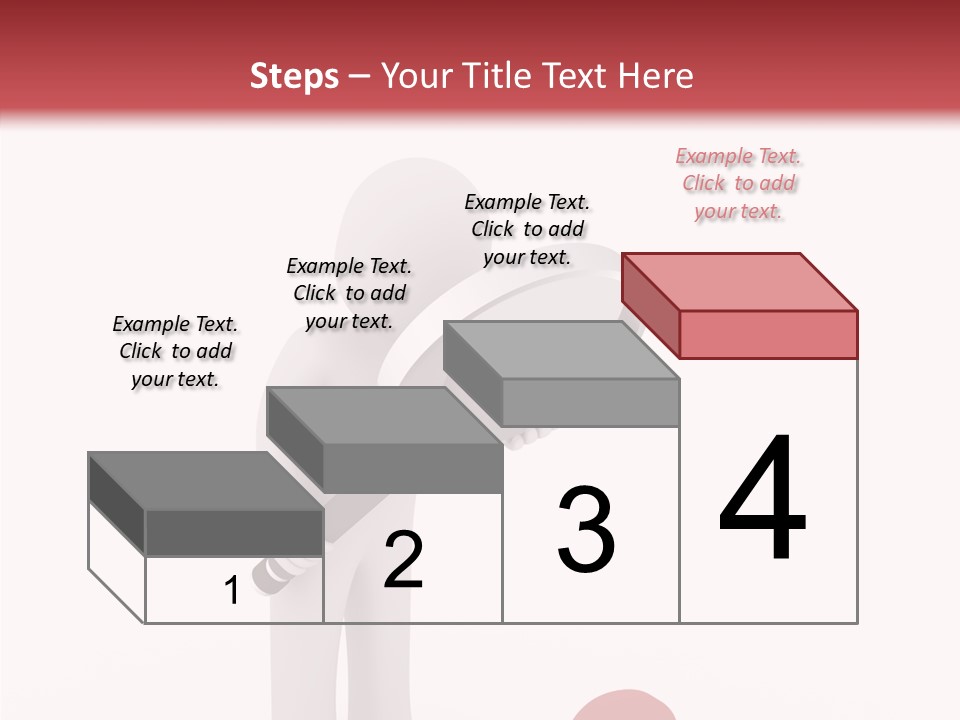 Steps – Your Title Text Here

Example Text. Click to add your text.

Example Text. Click to add your text.

Example Text. Click to add your text.

Example Text. Click to add your text.

1

2

3

4